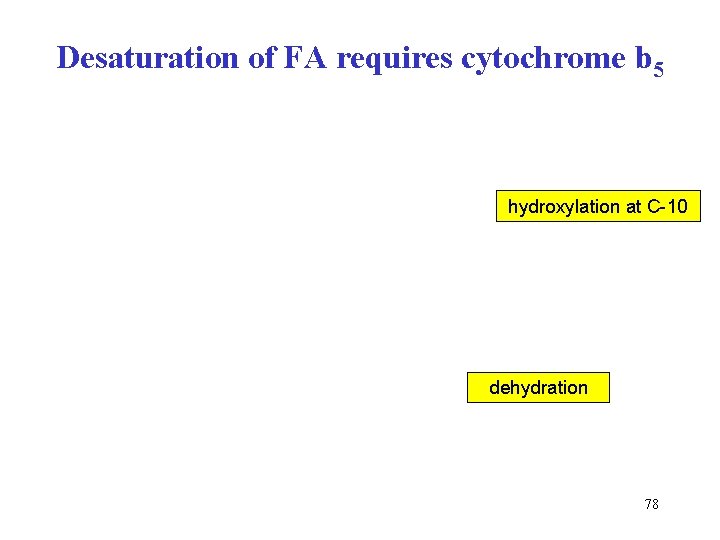 Desaturation of FA requires cytochrome $b_5$

hydroxylation at C-10

dehydration

78